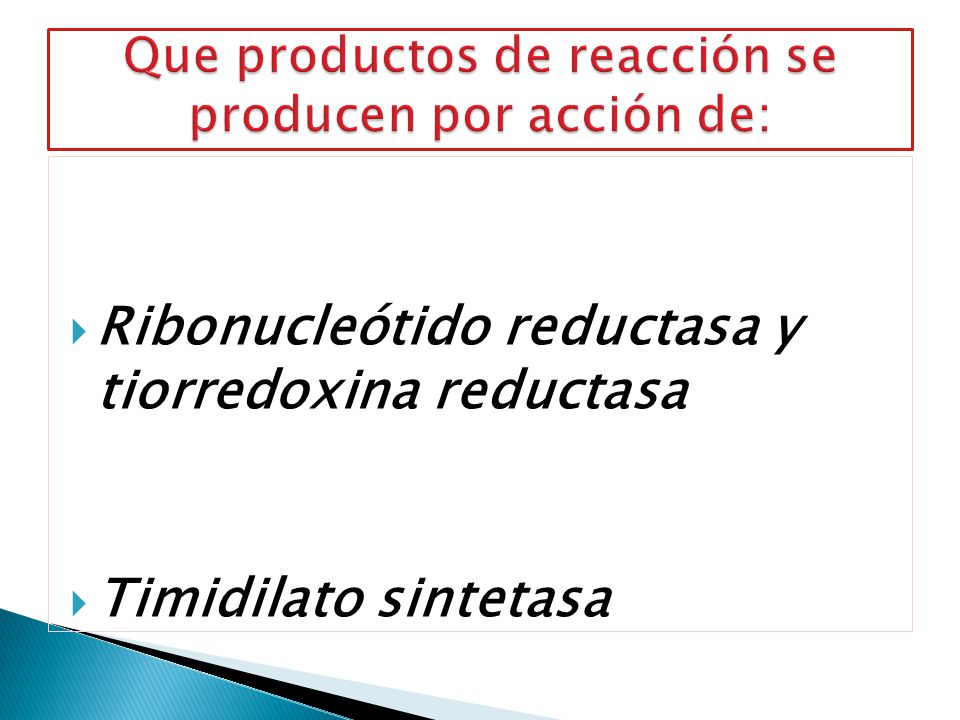 Que productos de reacción se producen por acción de:

Ribonucleótido reductasa y tiorredoxina reductasa

Timidilato sintetasa